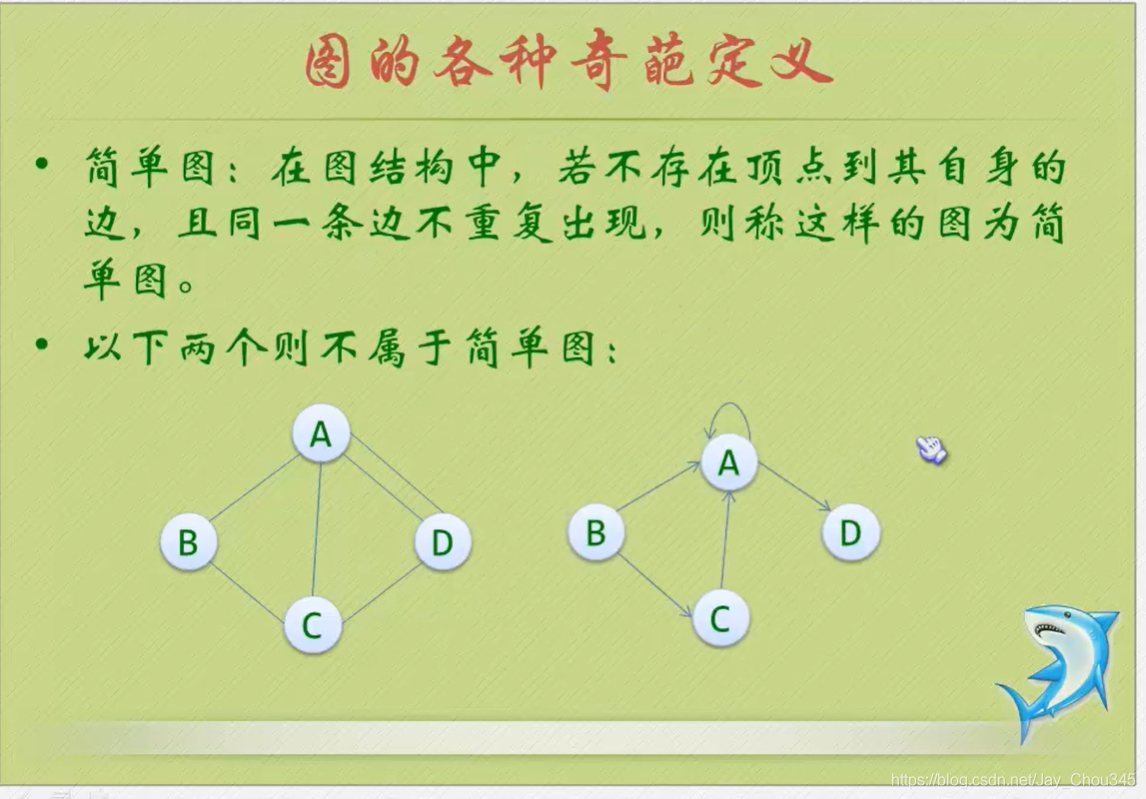 图的各种奇葩定义

• 简单图：在图结构中，若不存在顶点到其自身的边，且同一条边不重复出现，则称这样的图为简单图。

• 以下两个则不属于简单图：

A
B
D
C

A
B
D
C

https://blog.csdn.net/Jay_Chou345